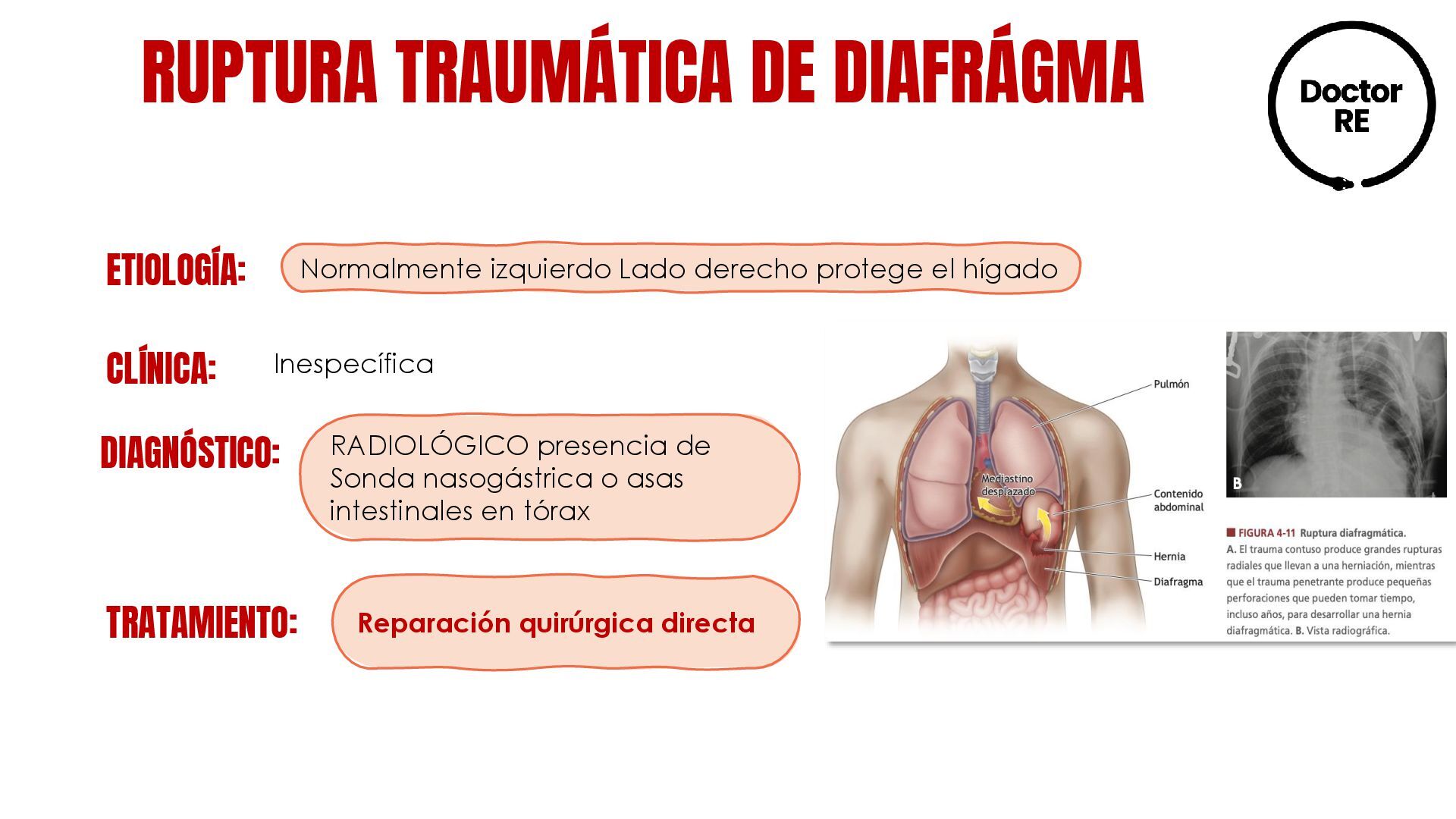 RUPTURA TRAUMÁTICA DE DIAFRÁGMA

Doctor RE

ETIOLOGÍA: Normalmente izquierdo Lado derecho protege el hígado

CLÍNICA: Inespecífica

DIAGNÓSTICO: RADIOLÓGICO presencia de Sonda nasogástrica o asas intestinales en tórax

TRATAMIENTO: Reparación quirúrgica directa

Pulmón

Mediastino desplazado

Contenido abdominal

Hernia

Diafragma

B

FIGURA 4-11 Ruptura diafragmática.
A. El trauma contuso produce grandes rupturas radiales que llevan a una herniación, mientras que el trauma penetrante produce pequeñas perforaciones que pueden tomar tiempo, incluso años, para desarrollar una hernia diafragmática. B. Vista radiográfica.